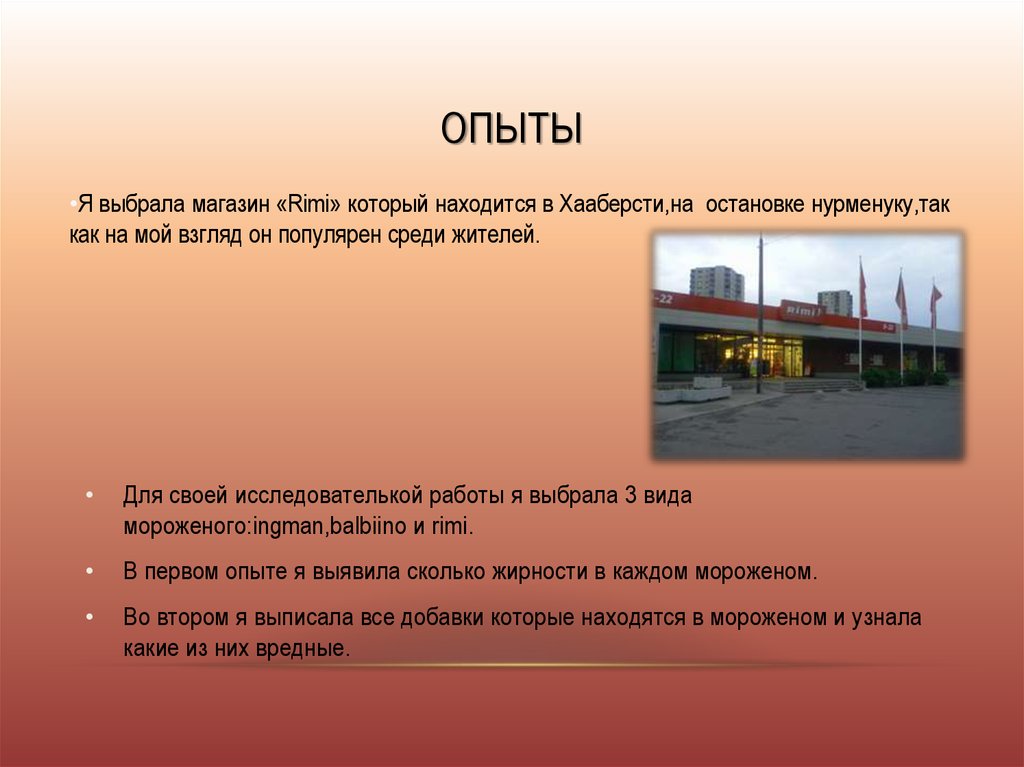 ОПЫТЫ

•Я выбрала магазин «Rimi» который находится в Хааберсти,на остановке нурменуку,так как на мой взгляд он популярен среди жителей.

Rimi

• Для своей исследовательской работы я выбрала 3 вида мороженого:ingman,balbiino и rimi.

• В первом опыте я выявила сколько жирности в каждом мороженом.

• Во втором я выписала все добавки которые находятся в мороженом и узнала какие из них вредные.